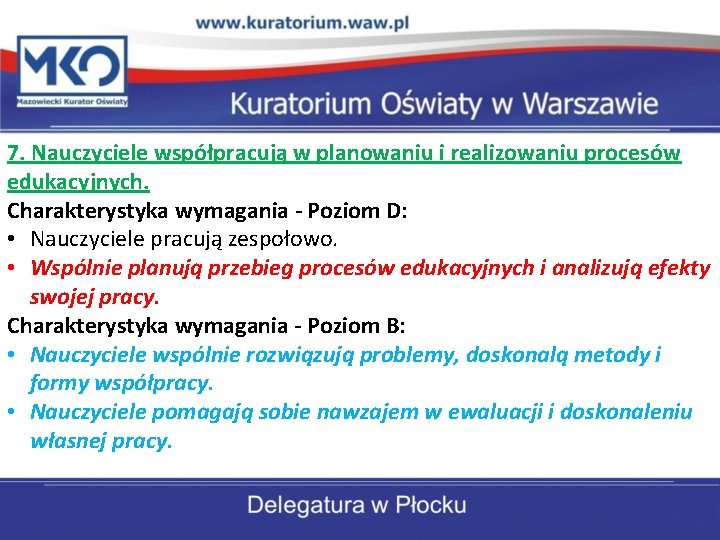 www.kuratorium.waw.pl

MKO
Mazowiecki Kurator Oświaty

Kuratorium Oświaty w Warszawie

7. Nauczyciele współpracują w planowaniu i realizowaniu procesów edukacyjnych.

Charakterystyka wymagania - Poziom D:
• Nauczyciele pracują zespołowo.
• Wspólnie planują przebieg procesów edukacyjnych i analizują efekty swojej pracy.

Charakterystyka wymagania - Poziom B:
• Nauczyciele wspólnie rozwiązują problemy, doskonalą metody i formy współpracy.
• Nauczyciele pomagają sobie nawzajem w ewaluacji i doskonaleniu własnej pracy.

Delegatura w Płocku